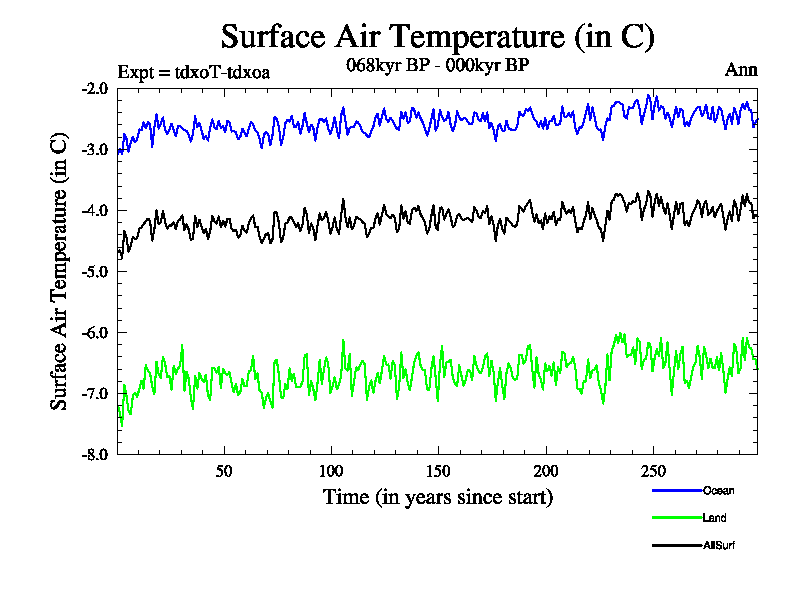 Surface Air Temperature (in C)
Expt = tdxoT-tdxoa
068kyr BP - 000kyr BP
Ann

Surface Air Temperature (in C)
-2.0
-3.0
-4.0
-5.0
-6.0
-7.0
-8.0

50
100
150
200
250
Time (in years since start)

Ocean
Land
AllSurf